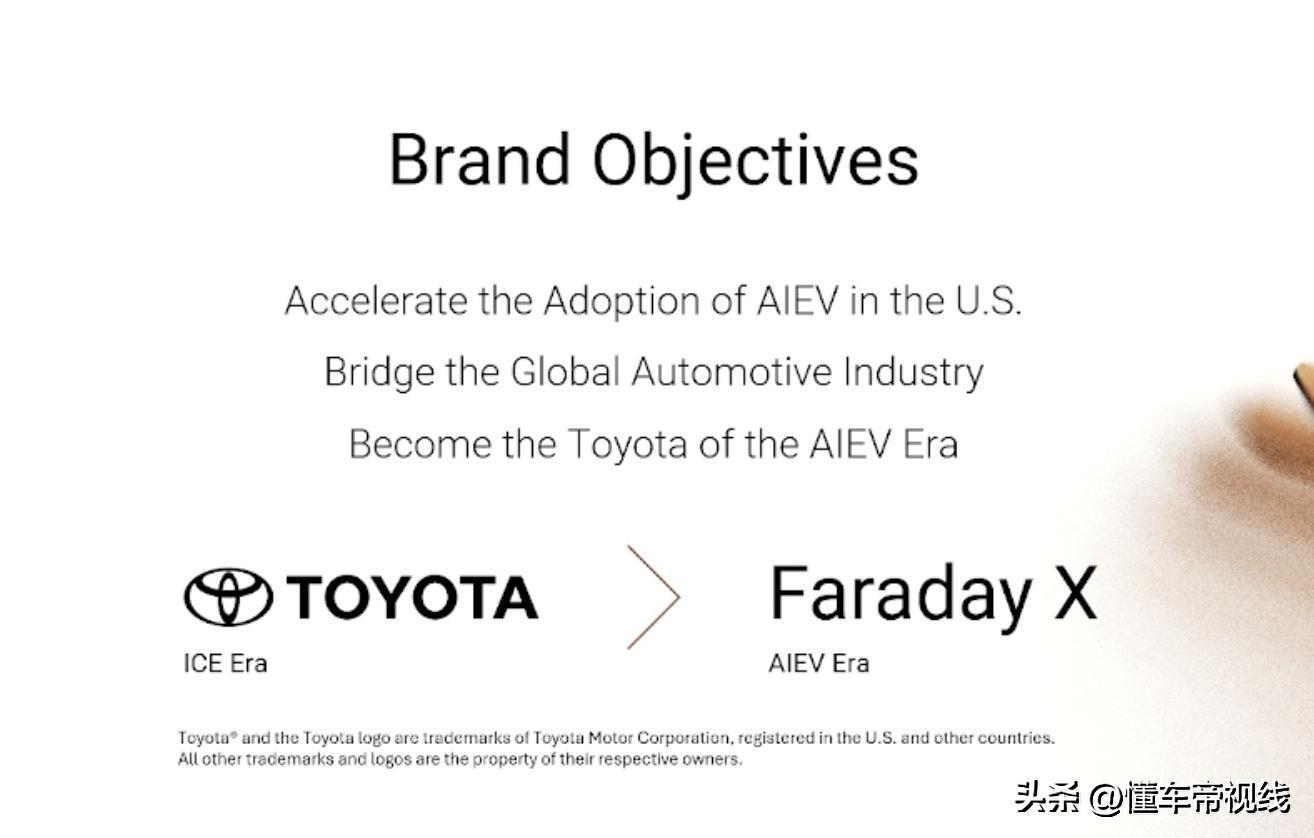 Brand Objectives

Accelerate the Adoption of AIEV in the U.S.

Bridge the Global Automotive Industry

Become the Toyota of the AIEV Era

TOYOTA

ICE Era

Faraday X

AIEV Era

Toyota® and the Toyota logo are trademarks of Toyota Motor Corporation, registered in the U.S. and other countries. All other trademarks and logos are the property of their respective owners.

头条 @懂车帝视线